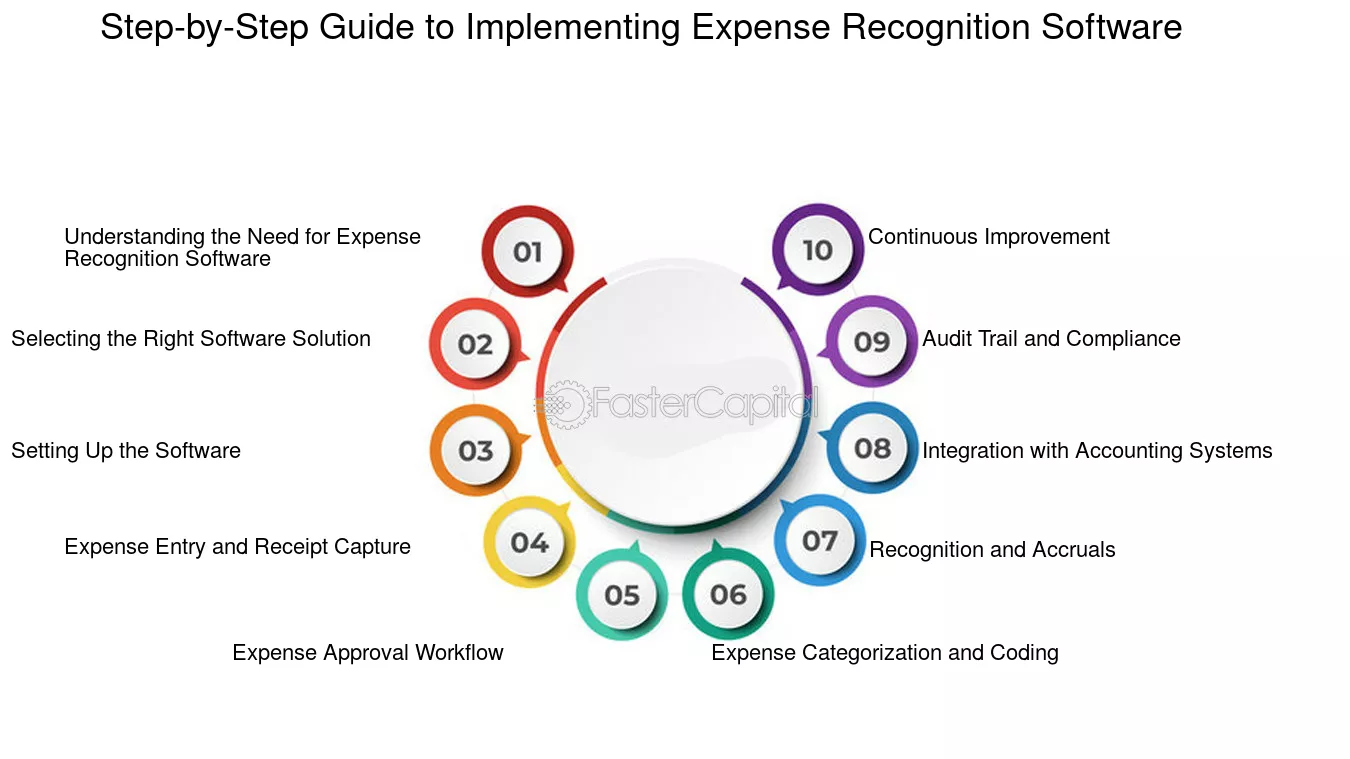 Step-by-Step Guide to Implementing Expense Recognition Software

01 Understanding the Need for Expense Recognition Software

02 Selecting the Right Software Solution

03 Setting Up the Software

04 Expense Entry and Receipt Capture

05 Expense Approval Workflow

06 Expense Categorization and Coding

07 Recognition and Accruals

08 Integration with Accounting Systems

09 Audit Trail and Compliance

10 Continuous Improvement

FasterCapital